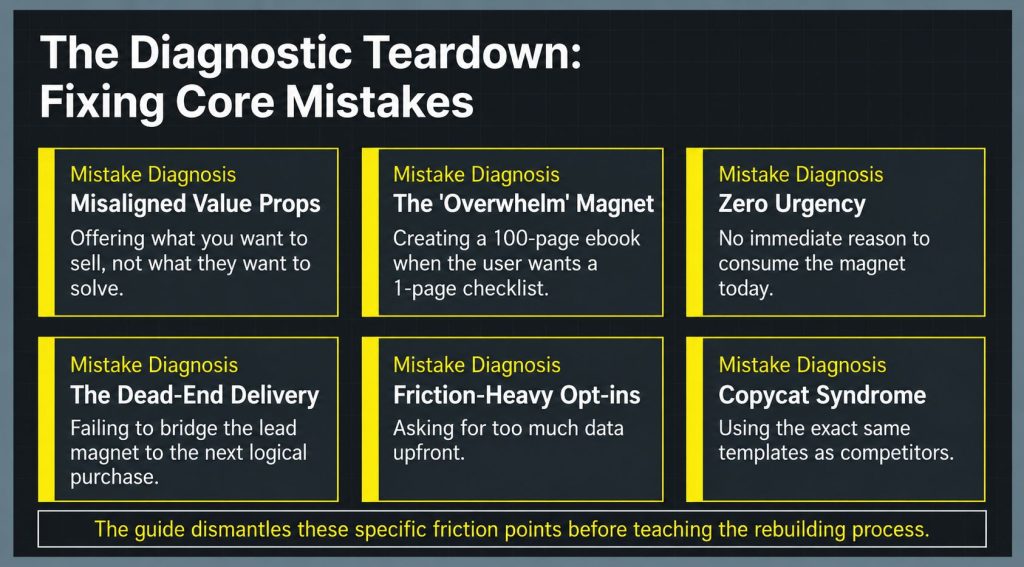 The Diagnostic Teardown: Fixing Core Mistakes

Mistake Diagnosis
Misaligned Value Props
Offering what you want to sell, not what they want to solve.

Mistake Diagnosis
The 'Overwhelm' Magnet
Creating a 100-page ebook when the user wants a 1-page checklist.

Mistake Diagnosis
Zero Urgency
No immediate reason to consume the magnet today.

Mistake Diagnosis
The Dead-End Delivery
Failing to bridge the lead magnet to the next logical purchase.

Mistake Diagnosis
Friction-Heavy Opt-ins
Asking for too much data upfront.

Mistake Diagnosis
Copycat Syndrome
Using the exact same templates as competitors.

The guide dismantles these specific friction points before teaching the rebuilding process.